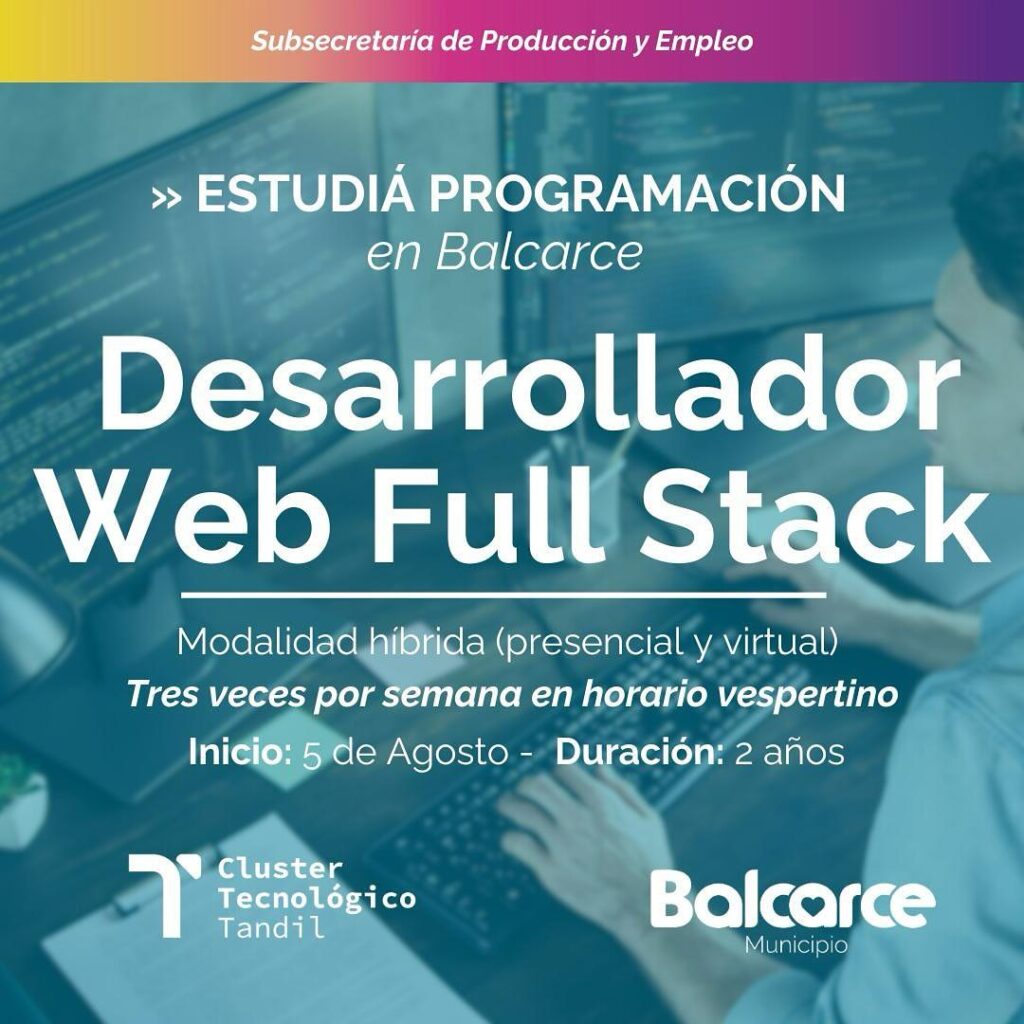 Subsecretaría de Producción y Empleo

» ESTUDIÁ PROGRAMACIÓN
en Balcarce

Desarrollador Web Full Stack

Modalidad híbrida (presencial y virtual)
Tres veces por semana en horario vespertino
Inicio: 5 de Agosto - Duración: 2 años

Cluster Tecnológico Tandil

Balcarce
Municipio